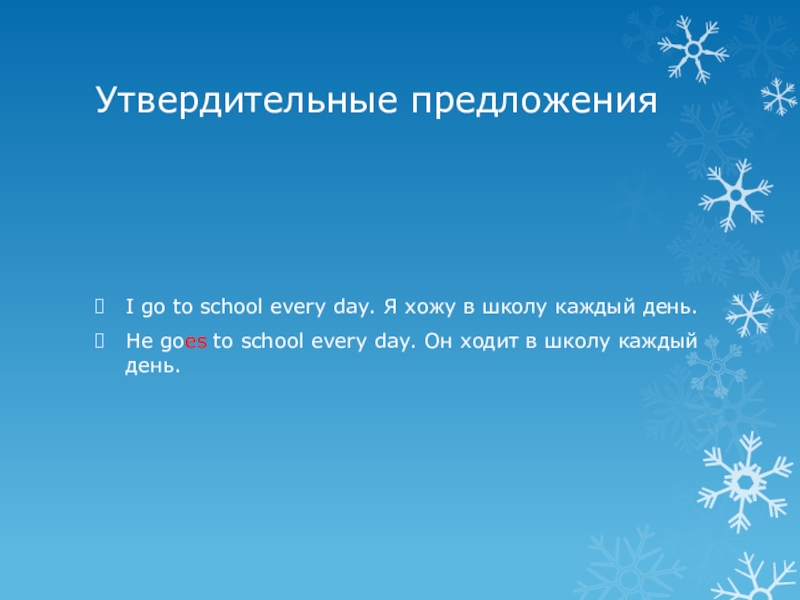 Утвердительные предложения

I go to school every day. Я хожу в школу каждый день.

He goes to school every day. Он ходит в школу каждый день.